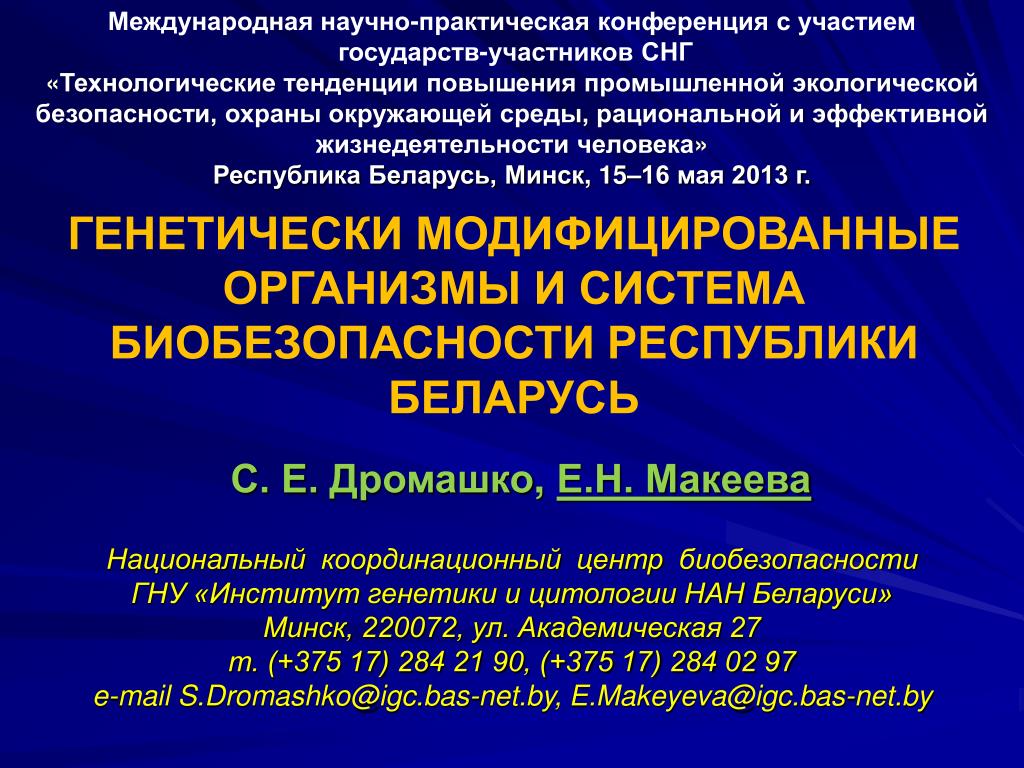 Международная научно-практическая конференция с участием государств-участников СНГ
«Технологические тенденции повышения промышленной экологической безопасности, охраны окружающей среды, рациональной и эффективной жизнедеятельности человека»
Республика Беларусь, Минск, 15–16 мая 2013 г.

ГЕНЕТИЧЕСКИ МОДИФИЦИРОВАННЫЕ ОРГАНИЗМЫ И СИСТЕМА БИОБЕЗОПАСНОСТИ РЕСПУБЛИКИ БЕЛАРУСЬ

С. Е. Дромашко, Е.Н. Макеева

Национальный координационный центр биобезопасности
ГНУ «Институт генетики и цитологии НАН Беларуси»
Минск, 220072, ул. Академическая 27
т. (+375 17) 284 21 90, (+375 17) 284 02 97
e-mail S.Dromashko@igc.bas-net.by, E.Makeyeva@igc.bas-net.by